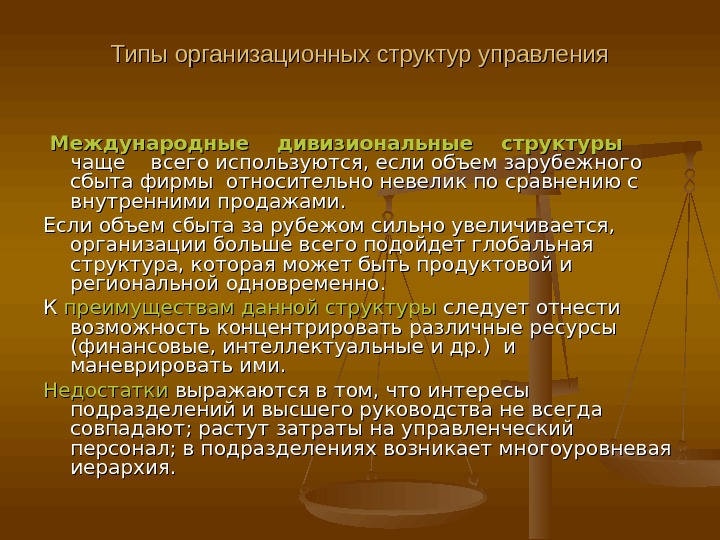 Типы организационных структур управления

Международные дивизиональные структуры чаще всего используются, если объем зарубежного сбыта фирмы относительно невелик по сравнению с внутренними продажами.

Если объем сбыта за рубежом сильно увеличивается, организации больше всего подойдет глобальная структура, которая может быть продуктовой и региональной одновременно.

К преимуществам данной структуры следует отнести возможность концентрировать различные ресурсы (финансовые, интеллектуальные и др.) и маневрировать ими.

Недостатки выражаются в том, что интересы подразделений и высшего руководства не всегда совпадают; растут затраты на управленческий персонал; в подразделениях возникает многоуровневая иерархия.